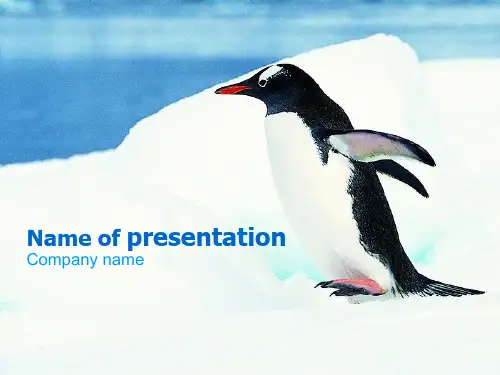 Name of presentation
Company name